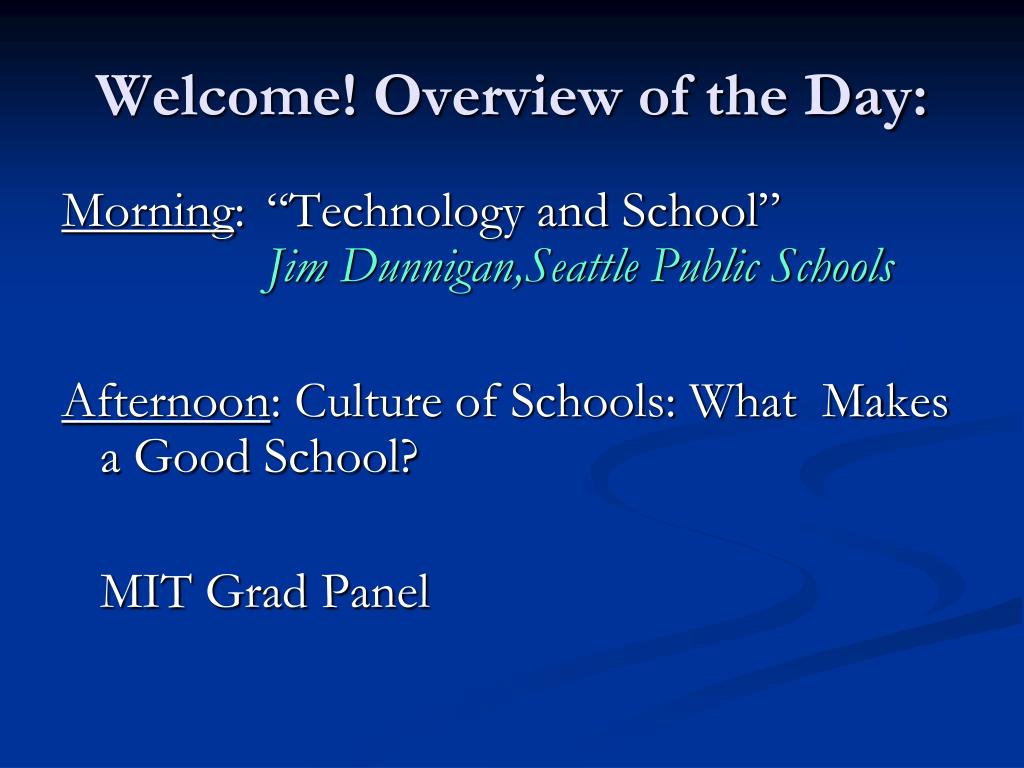 Welcome! Overview of the Day:

Morning: “Technology and School”
Jim Dunnigan,Seattle Public Schools

Afternoon: Culture of Schools: What Makes a Good School?

MIT Grad Panel